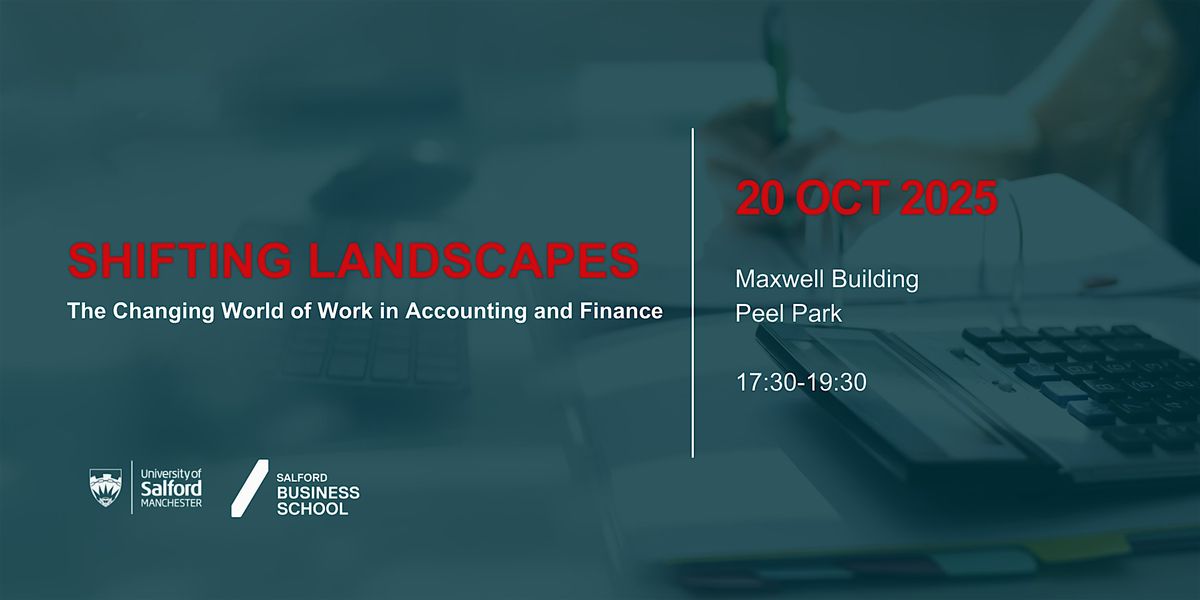 SHIFTING LANDSCAPES

The Changing World of Work in Accounting and Finance

20 OCT 2025

Maxwell Building
Peel Park

17:30-19:30

University of Salford MANCHESTER

SALFORD BUSINESS SCHOOL